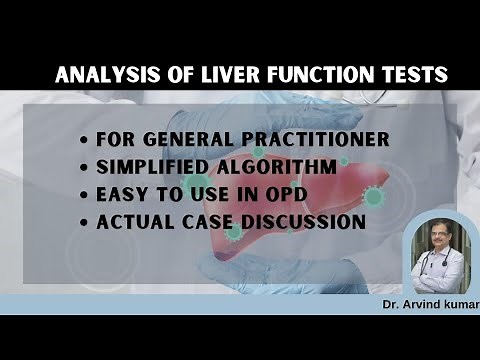 ANALYSIS OF LIVER FUNCTION TESTS

• FOR GENERAL PRACTITIONER
• SIMPLIFIED ALGORITHM
• EASY TO USE IN OPD
• ACTUAL CASE DISCUSSION

Dr. Arvind kumar